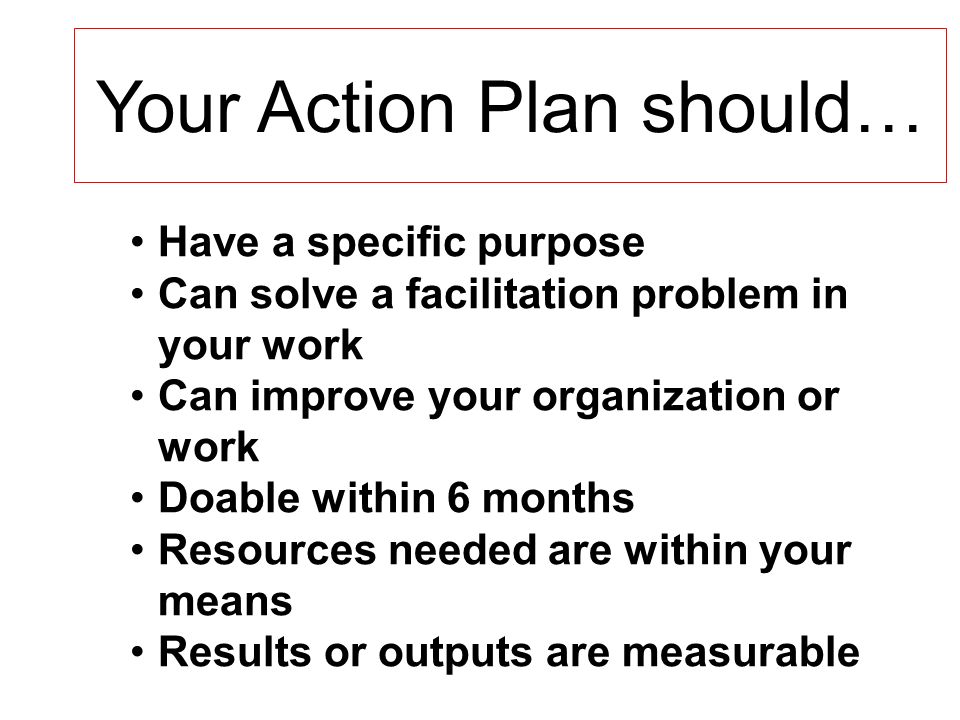 Your Action Plan should…

• Have a specific purpose
• Can solve a facilitation problem in your work
• Can improve your organization or work
• Doable within 6 months
• Resources needed are within your means
• Results or outputs are measurable